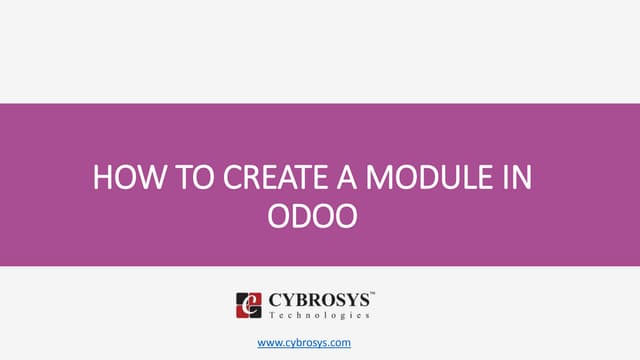 HOW TO CREATE A MODULE IN ODOO

CYBROSYS™
Technologies

www.cybrosys.com